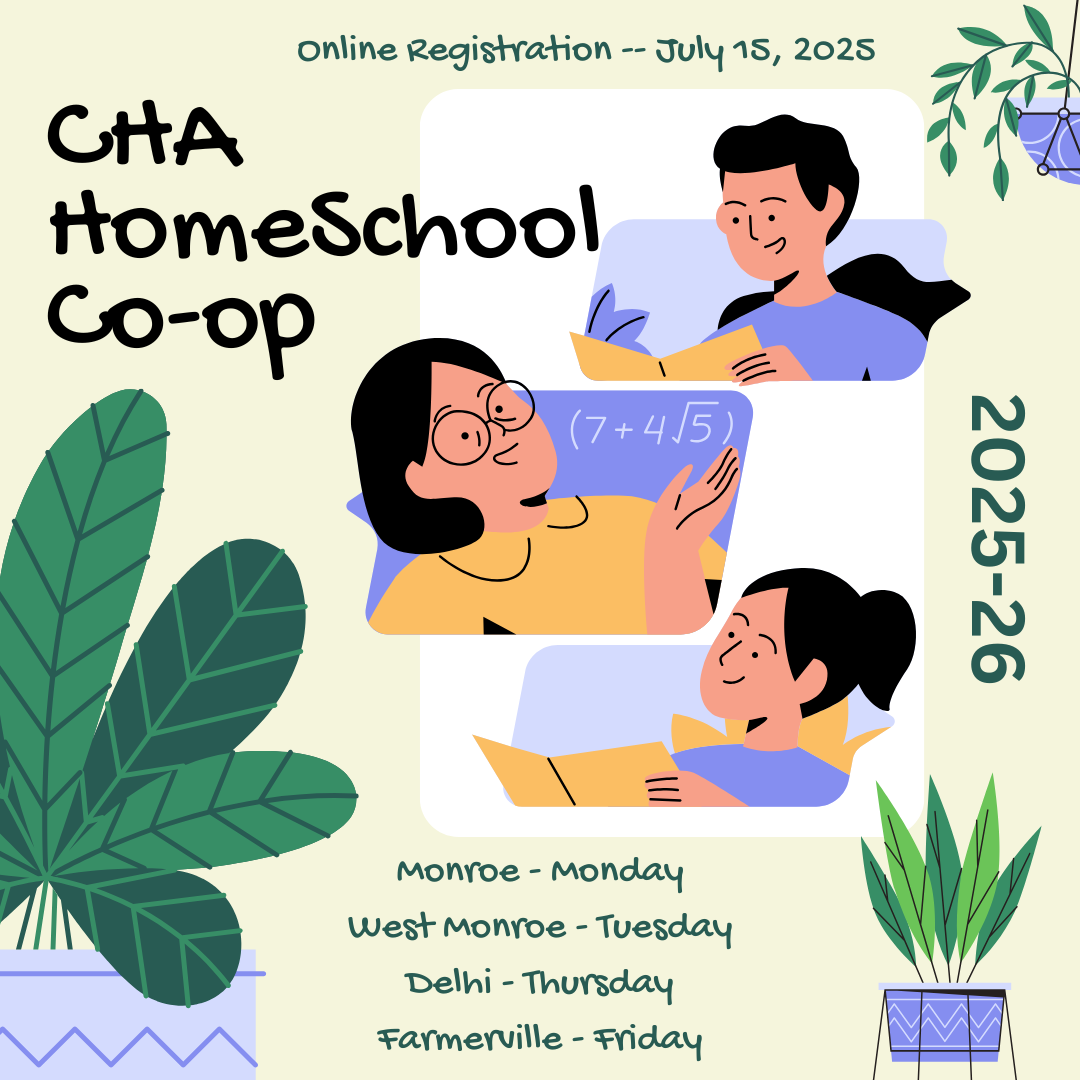 Online Registration -- July 15, 2025

CHA HomeSchool Co-op

$(7+4\sqrt{5})$

2025-26

Monroe - Monday
West Monroe - Tuesday
Delhi - Thursday
Farmerville - Friday